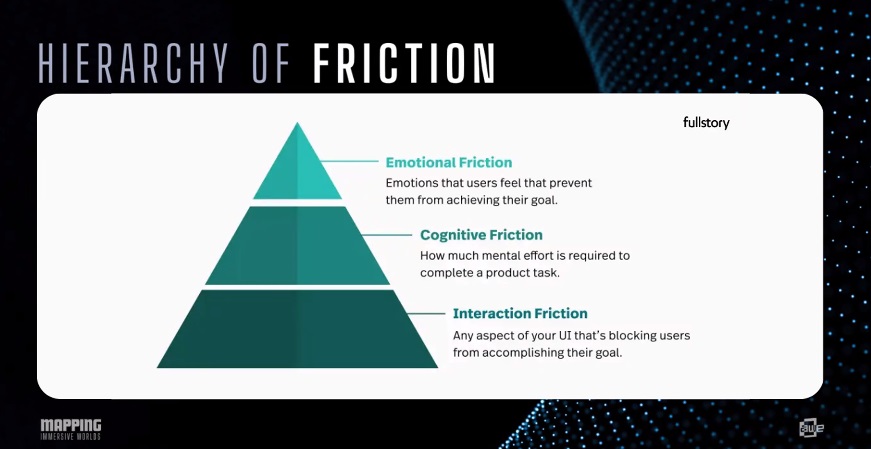 HIERARCHY OF FRICTION

fullstory

Emotional Friction
Emotions that users feel that prevent them from achieving their goal.

Cognitive Friction
How much mental effort is required to complete a product task.

Interaction Friction
Any aspect of your UI that's blocking users from accomplishing their goal.

MAPPING
IMMERSIVE WORLDS

awe